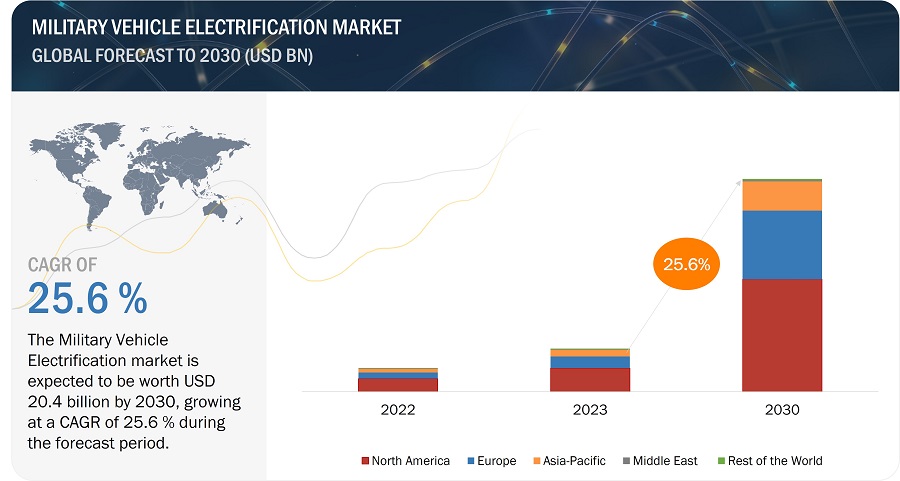 MILITARY VEHICLE ELECTRIFICATION MARKET
GLOBAL FORECAST TO 2030 (USD BN)

CAGR OF
25.6 %

The Military Vehicle Electrification market is expected to be worth USD 20.4 billion by 2030, growing at a CAGR of 25.6 % during the forecast period.

25.6%

2022
2023
2030

North America
Europe
Asia-Pacific
Middle East
Rest of the World